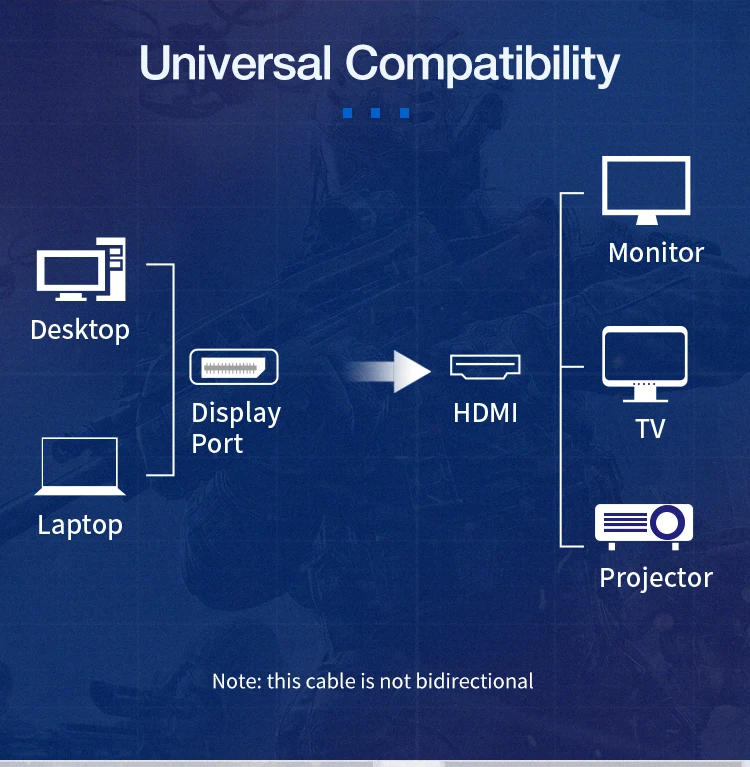 Universal Compatibility

Desktop

Laptop

Display Port

HDMI

Monitor

TV

Projector

Note: this cable is not bidirectional